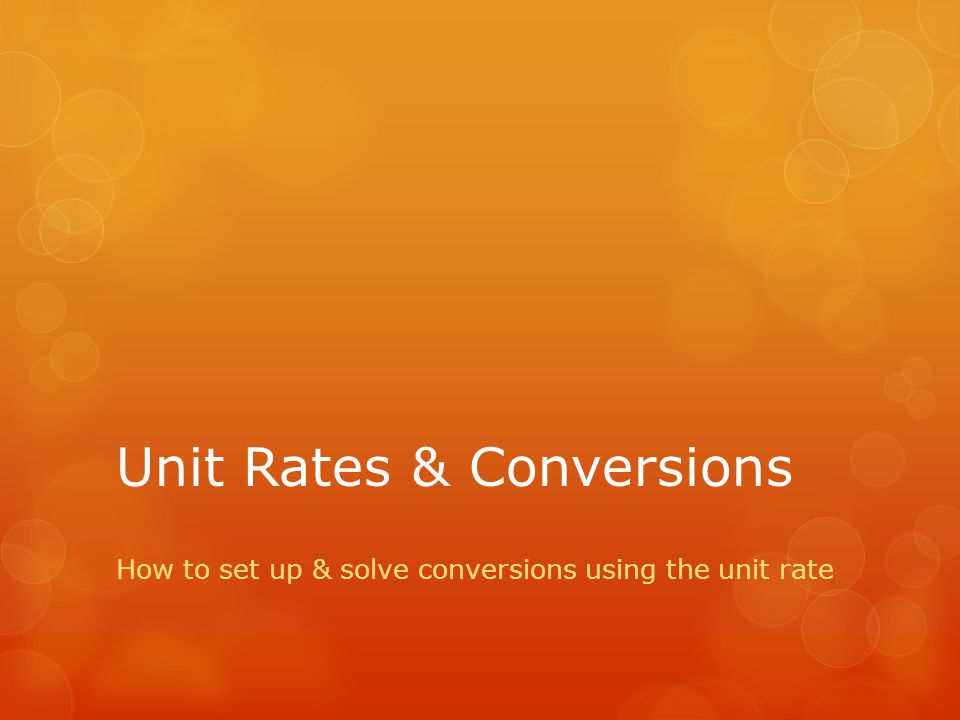 Unit Rates & Conversions

How to set up & solve conversions using the unit rate